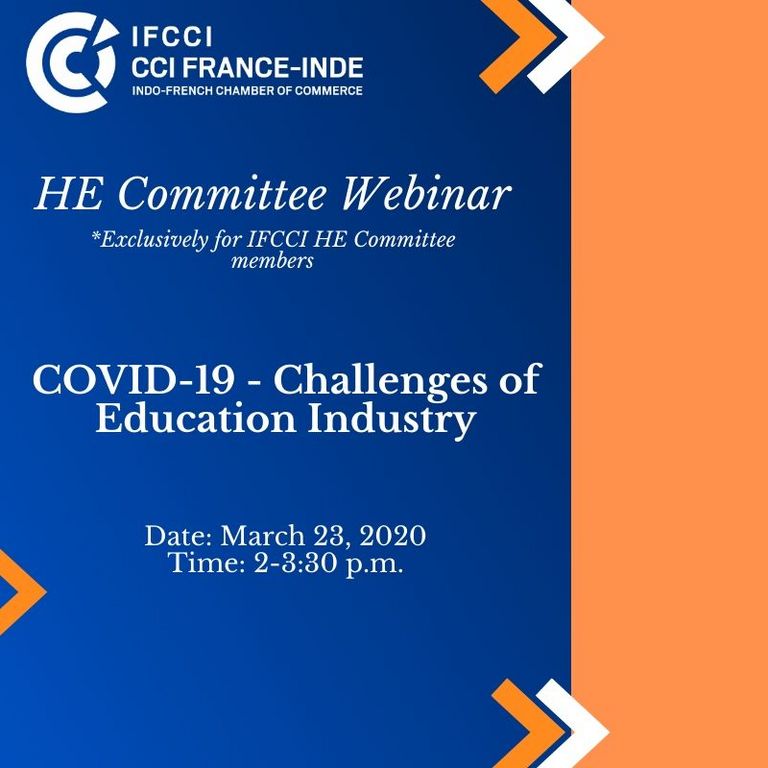 IFCCI
CCI FRANCE-INDE
INDO-FRENCH CHAMBER OF COMMERCE

HE Committee Webinar

*Exclusively for IFCCI HE Committee members

COVID-19 - Challenges of Education Industry

Date: March 23, 2020
Time: 2-3:30 p.m.